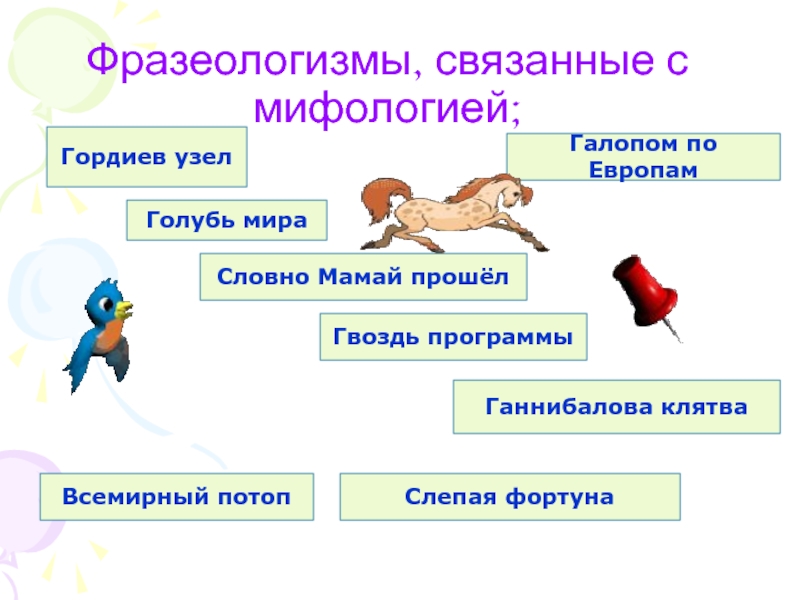 Фразеологизмы, связанные с мифологией;

Гордиев узел

Галопом по Европам

Голубь мира

Словно Мамай прошёл

Гвоздь программы

Ганнибалова клятва

Всемирный потоп

Слепая фортуна